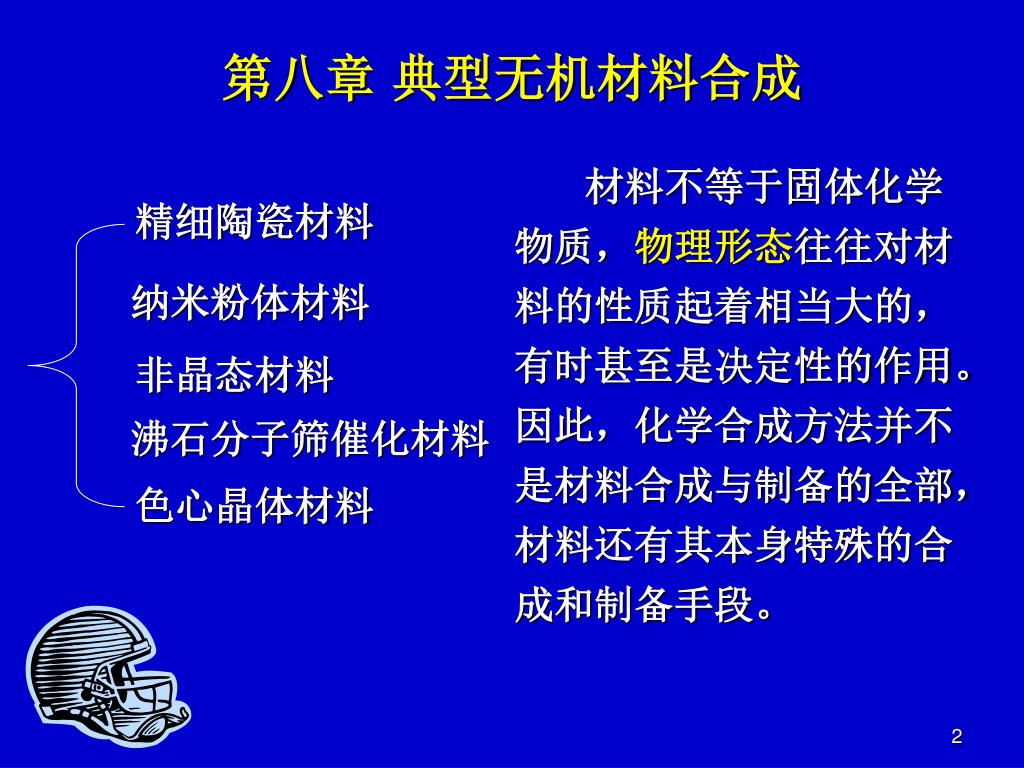 第八章 典型无机材料合成

精细陶瓷材料
纳米粉体材料
非晶态材料
沸石分子筛催化材料
色心晶体材料

材料不等于固体化学物质，物理形态往往对材料的性质起着相当大的，有时甚至是决定性的作用。因此，化学合成方法并不是材料合成与制备的全部，材料还有其本身特殊的合成和制备手段。

2